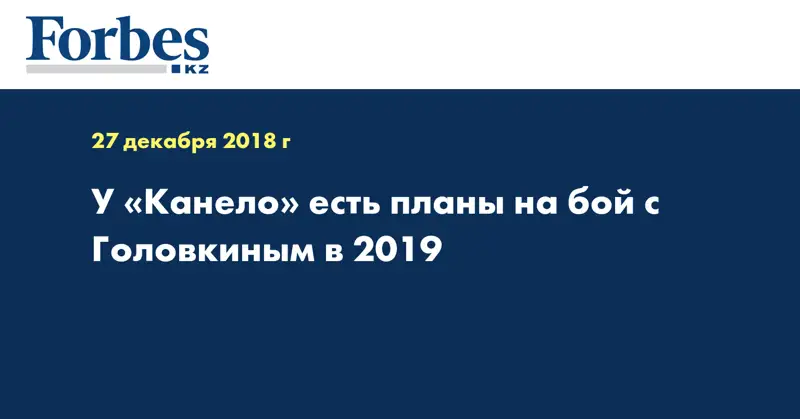 Forbes
KZ

27 декабря 2018 г

У «Канело» есть планы на бой с Головкиным в 2019